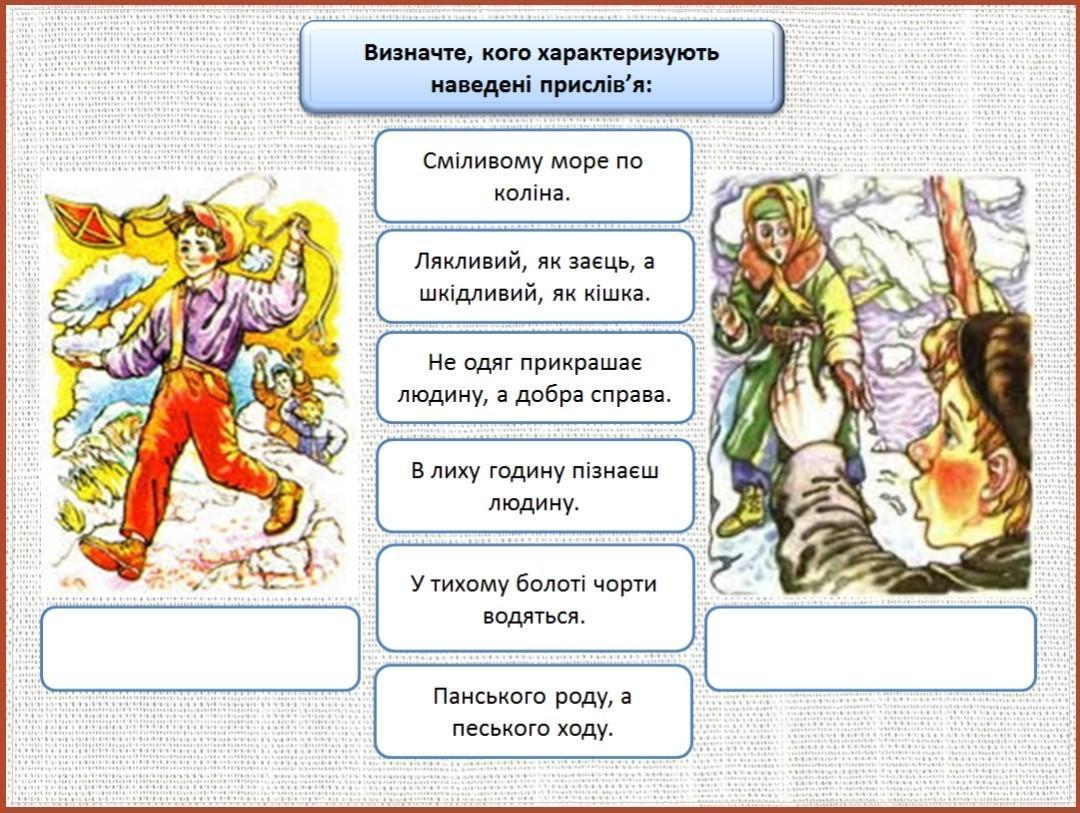 Визначте, кого характеризують наведені прислів’я:

Сміливому море по коліна.

Лякливий, як заєць, а шкідливий, як кішка.

Не одяг прикрашає людину, а добра справа.

В лиху годину пізнаєш людину.

У тихому болоті чорти водяться.

Панського роду, а песького ходу.